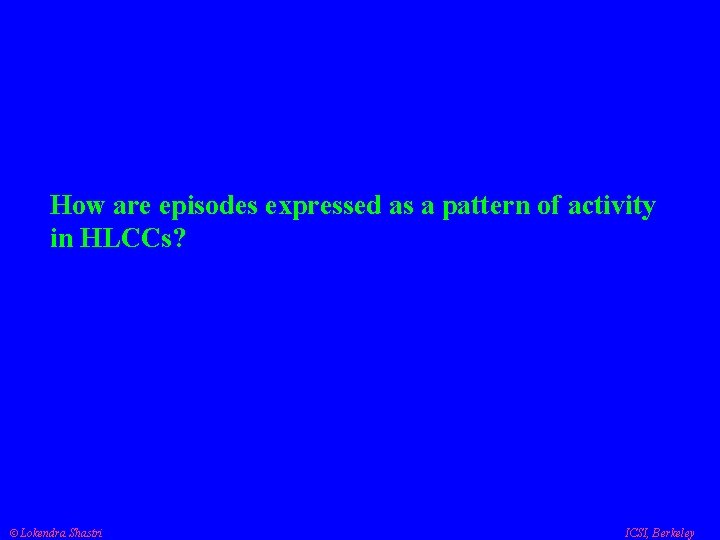 How are episodes expressed as a pattern of activity in HLCCs?

© Lokendra Shastri

ICSI, Berkeley